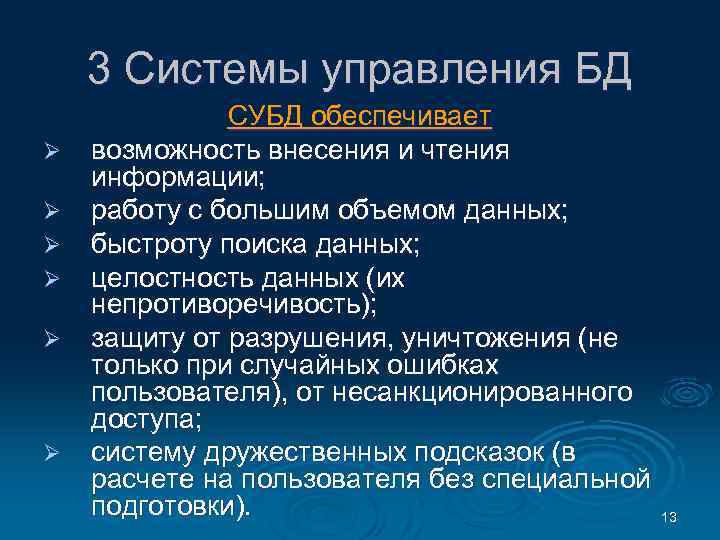 3 Системы управления БД

СУБД обеспечивает

➢ возможность внесения и чтения информации;
➢ работу с большим объемом данных;
➢ быстроту поиска данных;
➢ целостность данных (их непротиворечивость);
➢ защиту от разрушения, уничтожения (не только при случайных ошибках пользователя), от несанкционированного доступа;
➢ систему дружественных подсказок (в расчете на пользователя без специальной подготовки).

13